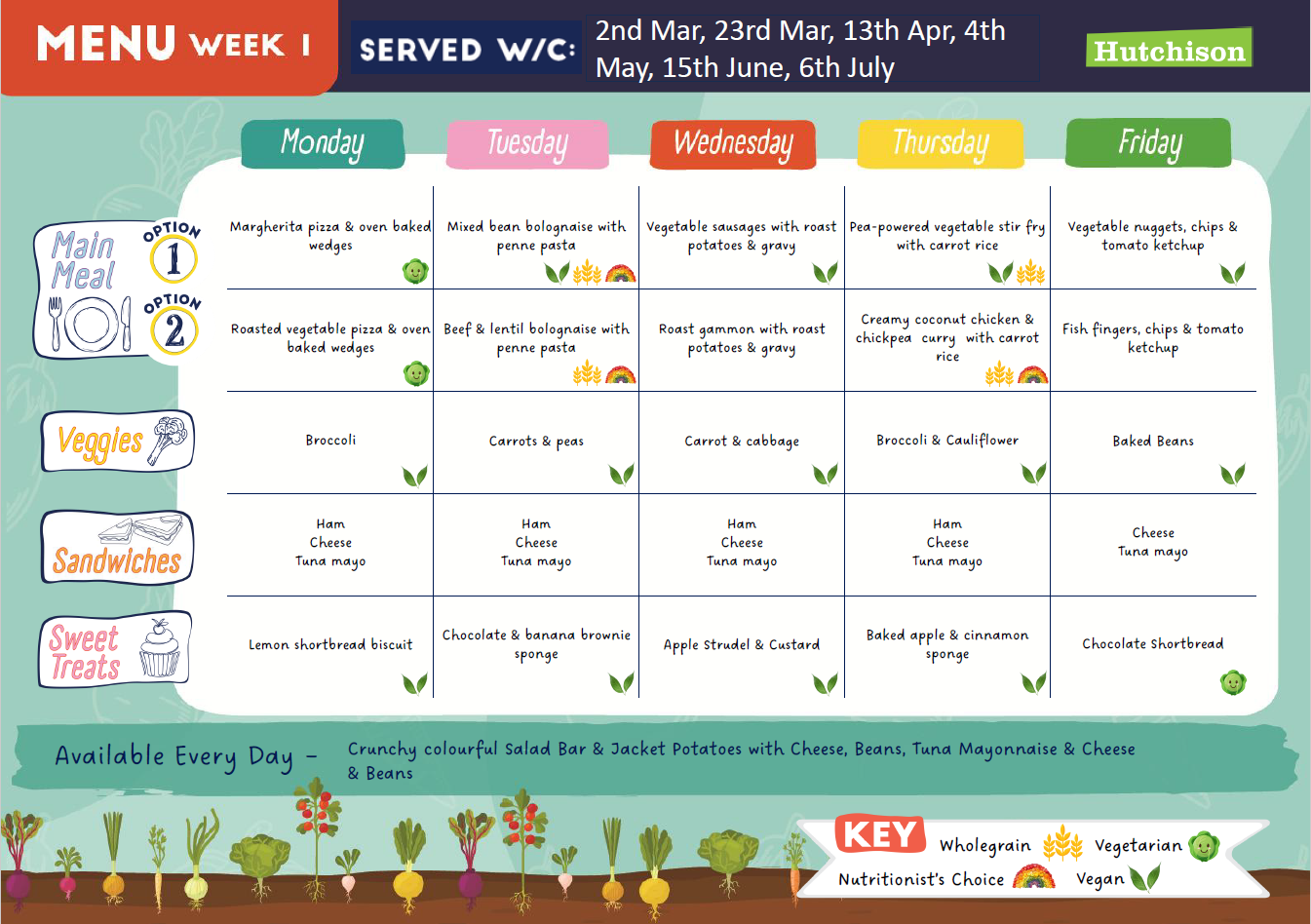 MENU WEEK 1

SERVED W/C: 2nd Mar, 23rd Mar, 13th Apr, 4th May, 15th June, 6th July

Hutchison

| | Monday | Tuesday | Wednesday | Thursday | Friday |
|---|---|---|---|---|---|
| Main Meal OPTION 1 | Margherita pizza & oven baked wedges | Mixed bean bolognaise with penne pasta | Vegetable sausages with roast potatoes & gravy | Pea-powered vegetable stir fry with carrot rice | Vegetable nuggets, chips & tomato ketchup |
| OPTION 2 | Roasted vegetable pizza & oven baked wedges | Beef & lentil bolognaise with penne pasta | Roast gammon with roast potatoes & gravy | Creamy coconut chicken & chickpea curry with carrot rice | Fish fingers, chips & tomato ketchup |
| Veggies | Broccoli | Carrots & peas | Carrot & cabbage | Broccoli & Cauliflower | Baked Beans |
| Sandwiches | Ham Cheese Tuna mayo | Ham Cheese Tuna mayo | Ham Cheese Tuna mayo | Ham Cheese Tuna mayo | Cheese Tuna mayo |
| Sweet Treats | Lemon shortbread biscuit | Chocolate & banana brownie sponge | Apple Strudel & Custard | Baked apple & cinnamon sponge | Chocolate Shortbread |

Available Every Day – Crunchy colourful Salad Bar & Jacket Potatoes with Cheese, Beans, Tuna Mayonnaise & Cheese & Beans

KEY Wholegrain Vegetarian Nutritionist's Choice Vegan